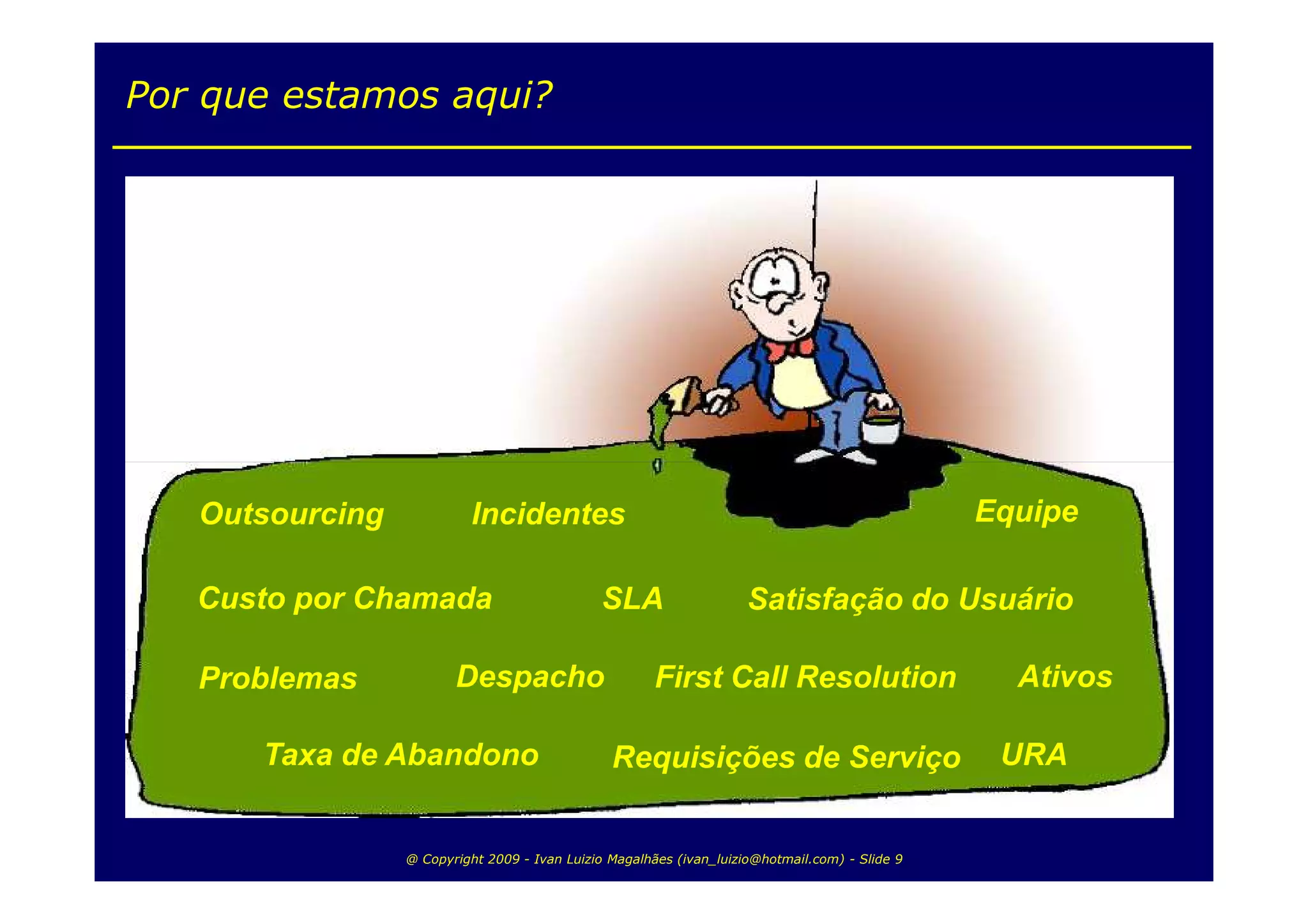 Por que estamos aqui?

Outsourcing Incidentes Equipe

Custo por Chamada SLA Satisfação do Usuário

Problemas Despacho First Call Resolution Ativos

Taxa de Abandono Requisições de Serviço URA

@ Copyright 2009 - Ivan Luizio Magalhães (ivan_luizio@hotmail.com) - Slide 9